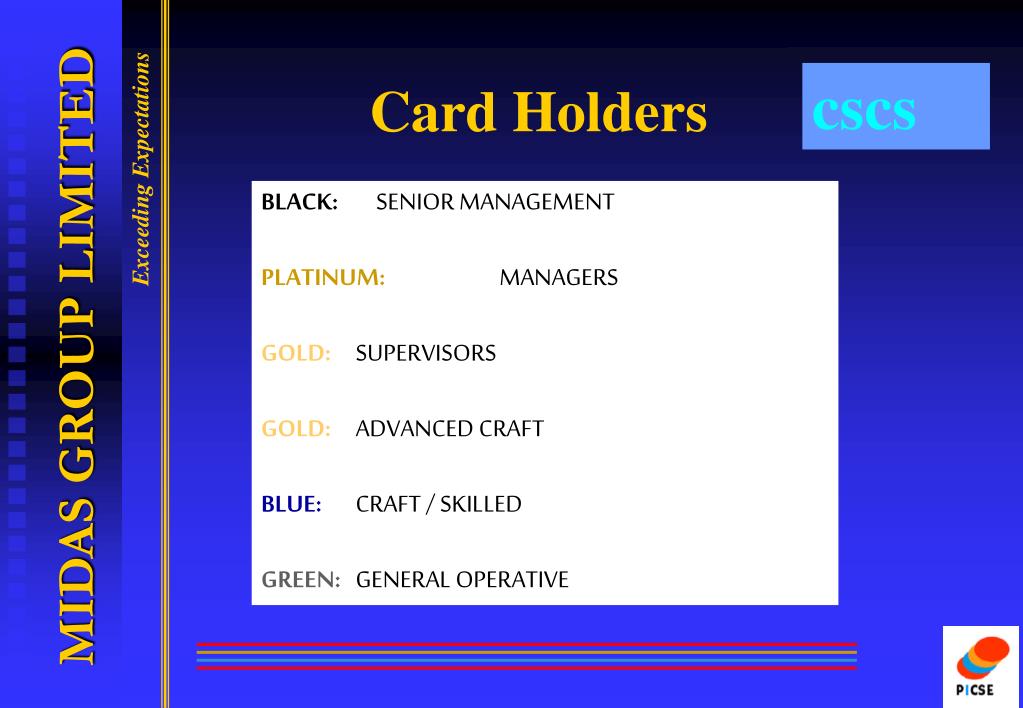 MIDAS GROUP LIMITED

Exceeding Expectations

Card Holders

cscs

BLACK: SENIOR MANAGEMENT

PLATINUM: MANAGERS

GOLD: SUPERVISORS

GOLD: ADVANCED CRAFT

BLUE: CRAFT / SKILLED

GREEN: GENERAL OPERATIVE

PICSE